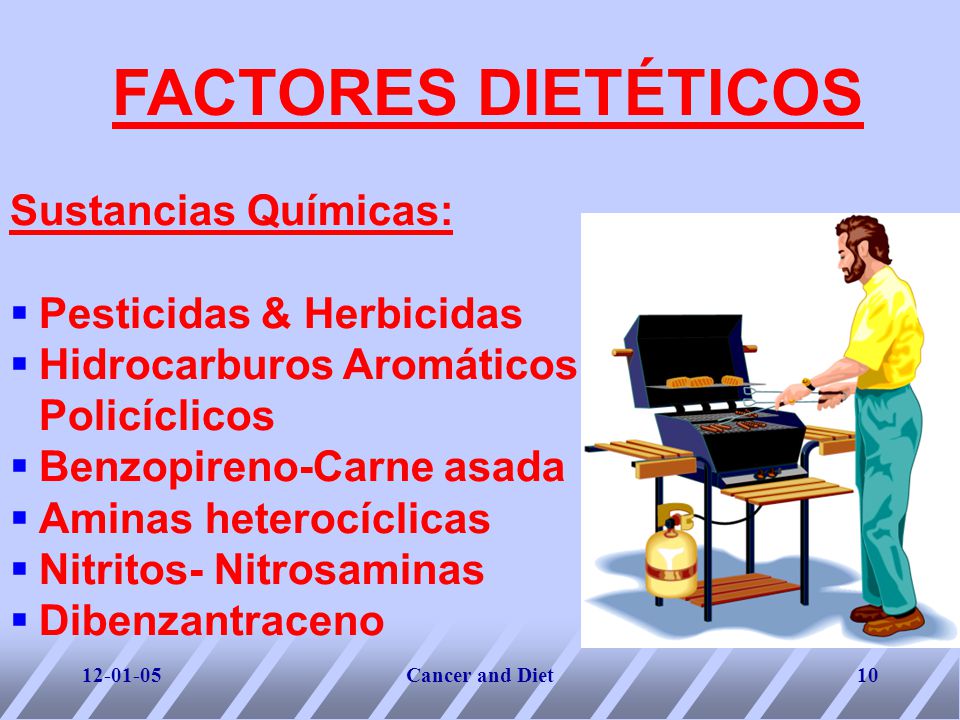 FACTORES DIETÉTICOS

Sustancias Químicas:

▪ Pesticidas & Herbicidas
▪ Hidrocarburos Aromáticos Policíclicos
▪ Benzopireno-Carne asada
▪ Aminas heterocíclicas
▪ Nitritos- Nitrosaminas
▪ Dibenzantraceno

12-01-05 Cancer and Diet 10